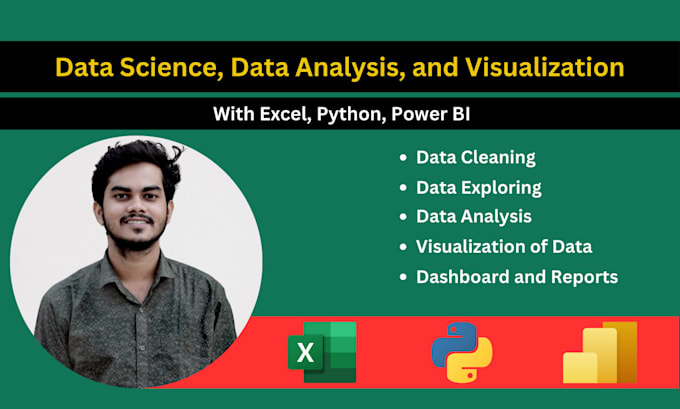 Data Science, Data Analysis, and Visualization

With Excel, Python, Power BI

• Data Cleaning
• Data Exploring
• Data Analysis
• Visualization of Data
• Dashboard and Reports

X